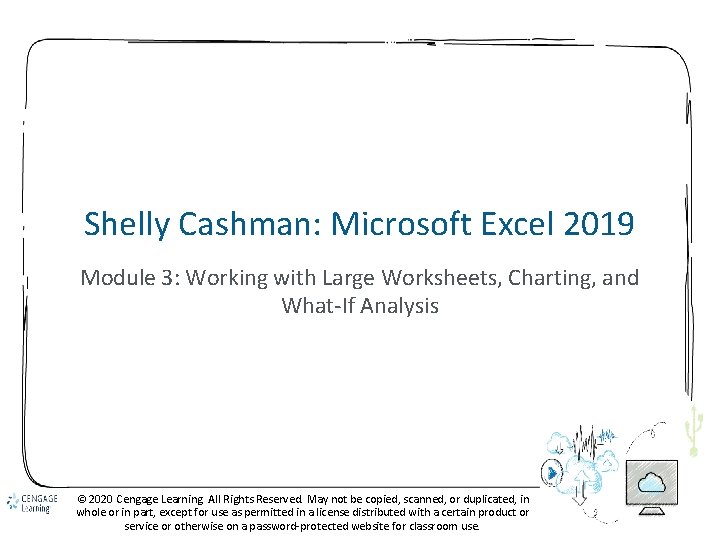 Shelly Cashman: Microsoft Excel 2019

Module 3: Working with Large Worksheets, Charting, and What-If Analysis

CENGAGE Learning

© 2020 Cengage Learning. All Rights Reserved. May not be copied, scanned, or duplicated, in whole or in part, except for use as permitted in a license distributed with a certain product or service or otherwise on a password-protected website for classroom use.